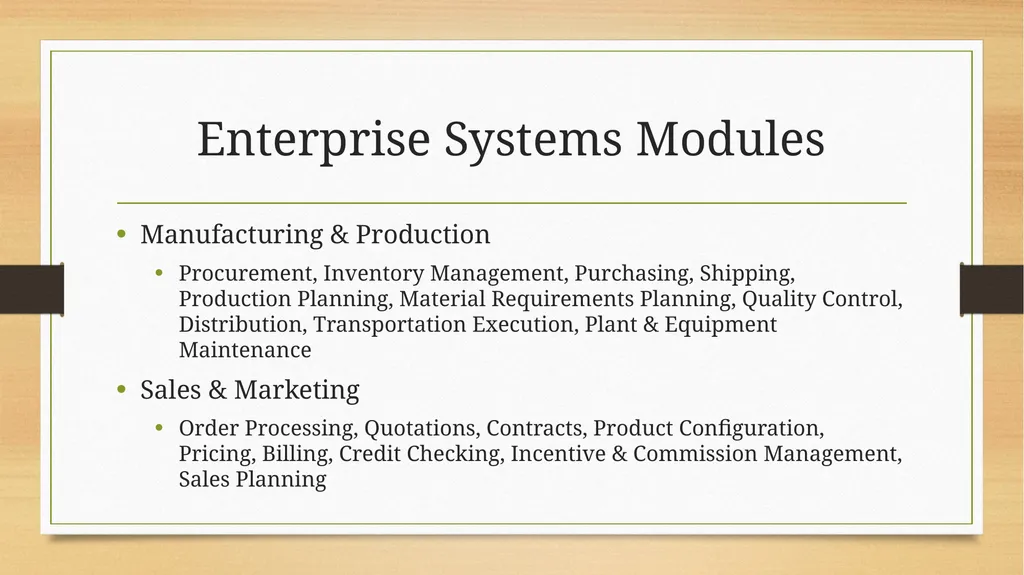 Enterprise Systems Modules

• Manufacturing & Production
  • Procurement, Inventory Management, Purchasing, Shipping, Production Planning, Material Requirements Planning, Quality Control, Distribution, Transportation Execution, Plant & Equipment Maintenance
• Sales & Marketing
  • Order Processing, Quotations, Contracts, Product Configuration, Pricing, Billing, Credit Checking, Incentive & Commission Management, Sales Planning